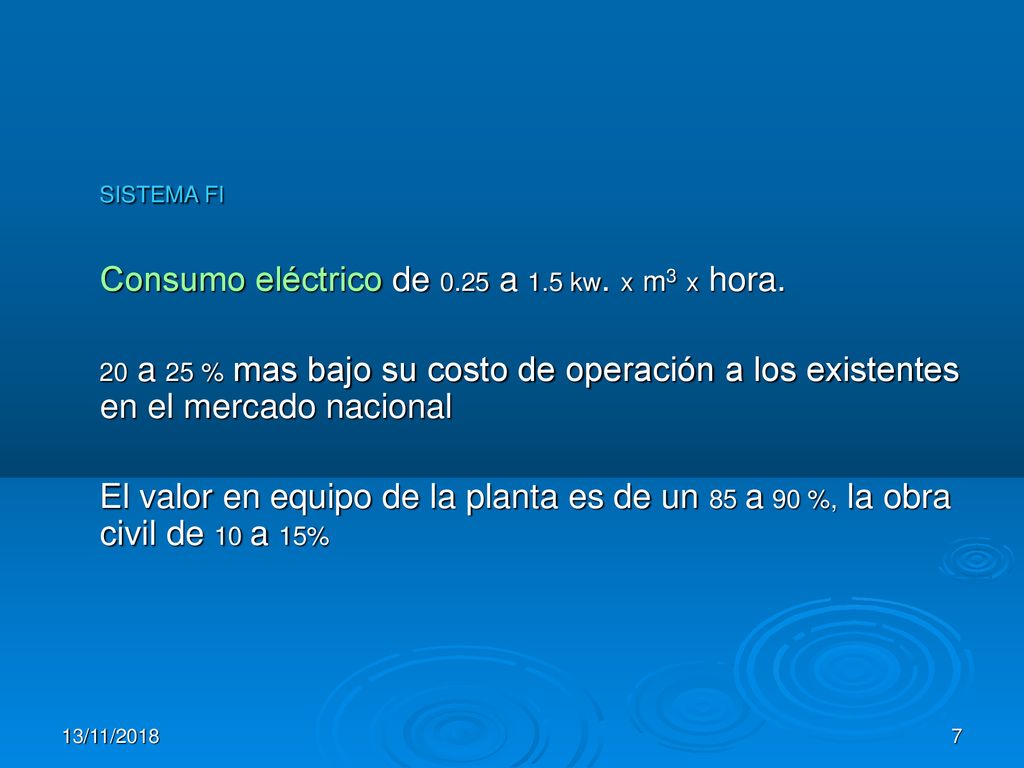 SISTEMA FI

Consumo eléctrico de 0.25 a 1.5 kw. x $m^3$ x hora.

20 a 25 % mas bajo su costo de operación a los existentes en el mercado nacional

El valor en equipo de la planta es de un 85 a 90 %, la obra civil de 10 a 15%

13/11/2018

7